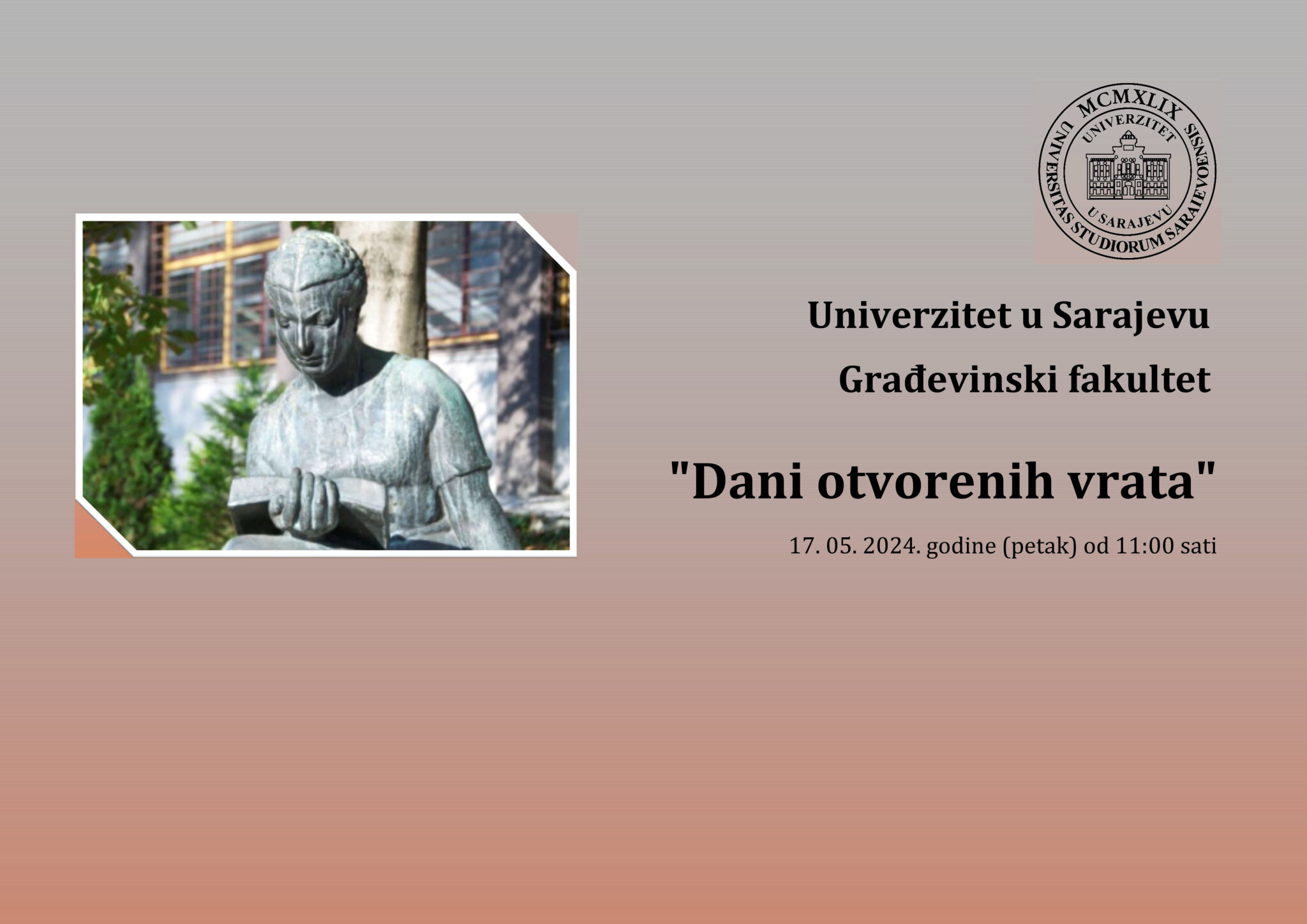 MCMXLIX
UNIVERSITAS STUDIORUM SARAIEVOENSIS
UNIVERZITET U SARAJEVU

Univerzitet u Sarajevu

Građevinski fakultet

"Dani otvorenih vrata"

17. 05. 2024. godine (petak) od 11:00 sati